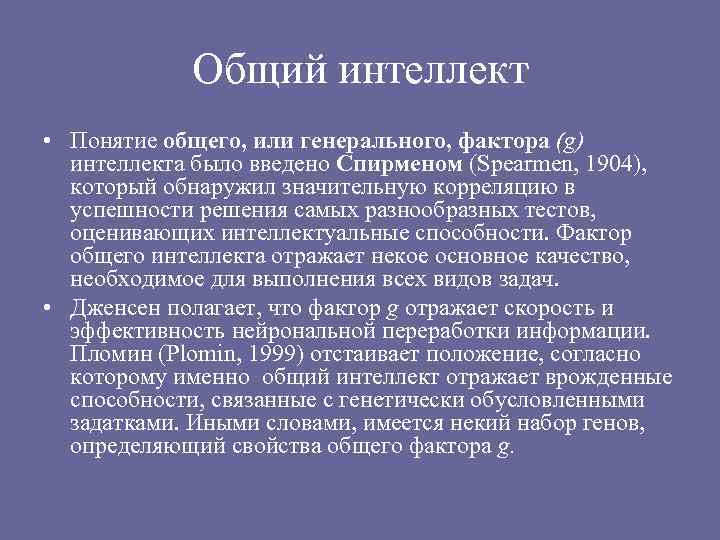 Общий интеллект

• Понятие общего, или генерального, фактора (g) интеллекта было введено Спирменом (Spearmen, 1904), который обнаружил значительную корреляцию в успешности решения самых разнообразных тестов, оценивающих интеллектуальные способности. Фактор общего интеллекта отражает некое основное качество, необходимое для выполнения всех видов задач.

• Дженсен полагает, что фактор g отражает скорость и эффективность нейрональной переработки информации. Пломин (Plomin, 1999) отстаивает положение, согласно которому именно общий интеллект отражает врожденные способности, связанные с генетически обусловленными задатками. Иными словами, имеется некий набор генов, определяющий свойства общего фактора g.